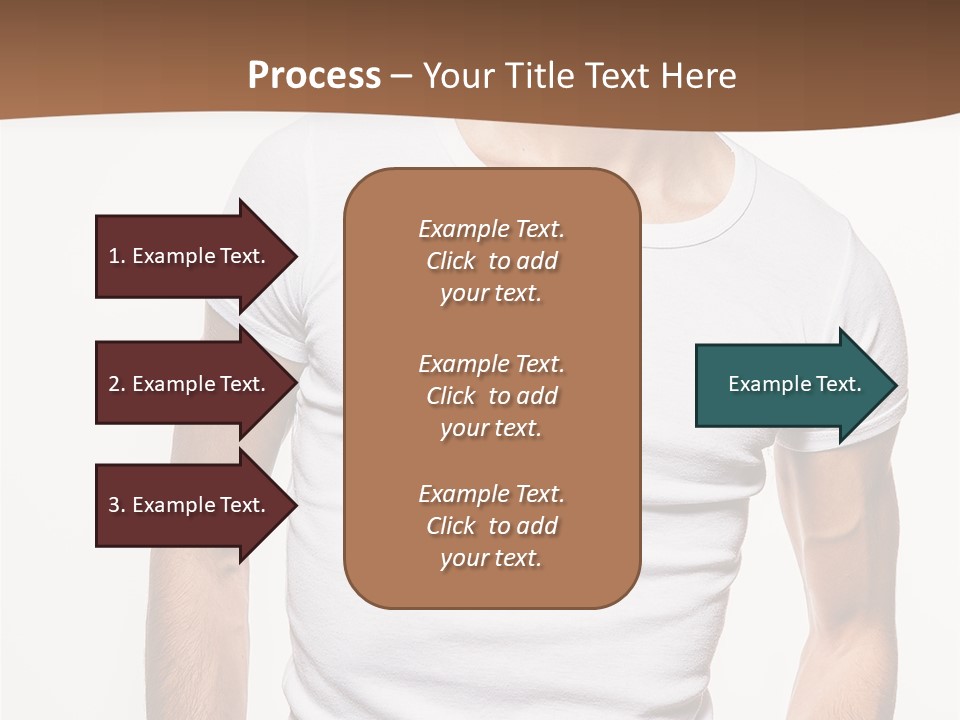 Process – Your Title Text Here

1. Example Text.

2. Example Text.

3. Example Text.

Example Text. Click to add your text.

Example Text. Click to add your text.

Example Text. Click to add your text.

Example Text.